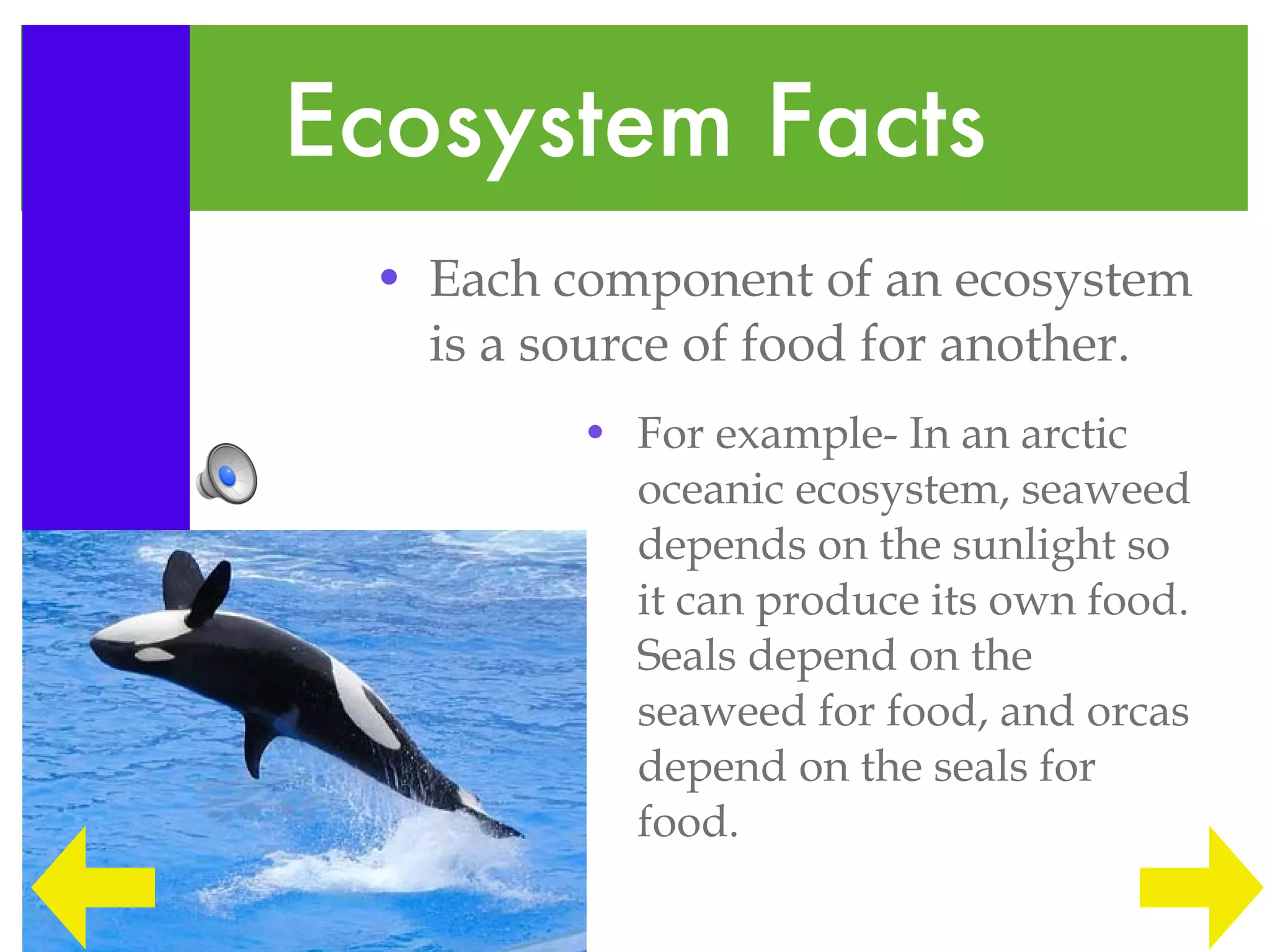 Ecosystem Facts

• Each component of an ecosystem is a source of food for another.

• For example- In an arctic oceanic ecosystem, seaweed depends on the sunlight so it can produce its own food. Seals depend on the seaweed for food, and orcas depend on the seals for food.